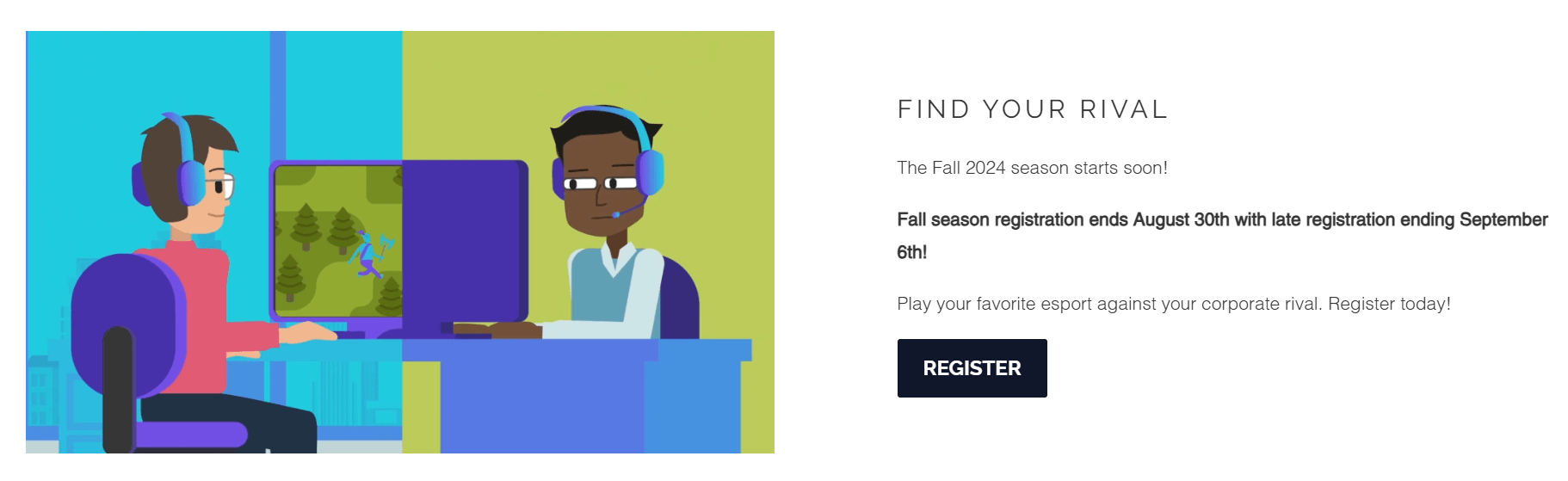 FIND YOUR RIVAL

The Fall 2024 season starts soon!

Fall season registration ends August 30th with late registration ending September 6th!

Play your favorite esport against your corporate rival. Register today!

REGISTER